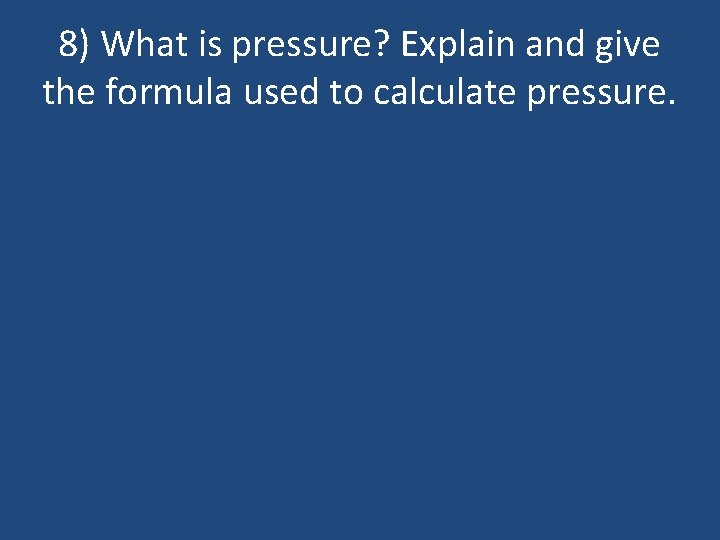 8) What is pressure? Explain and give the formula used to calculate pressure.